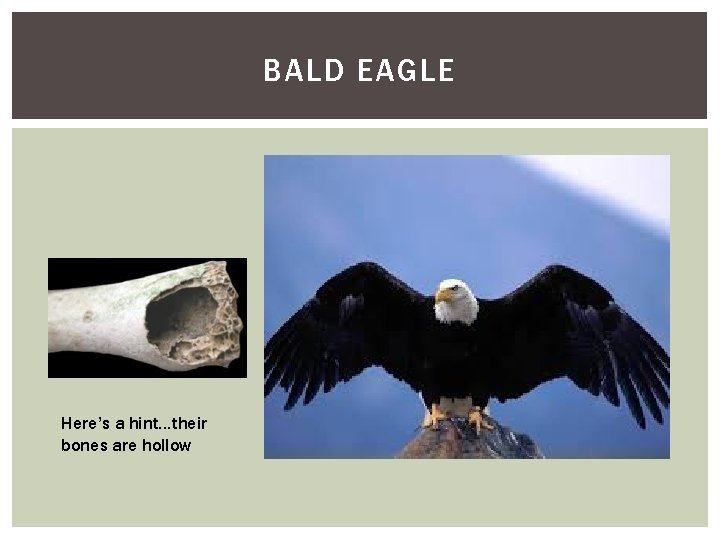 BALD EAGLE

Here's a hint...their bones are hollow